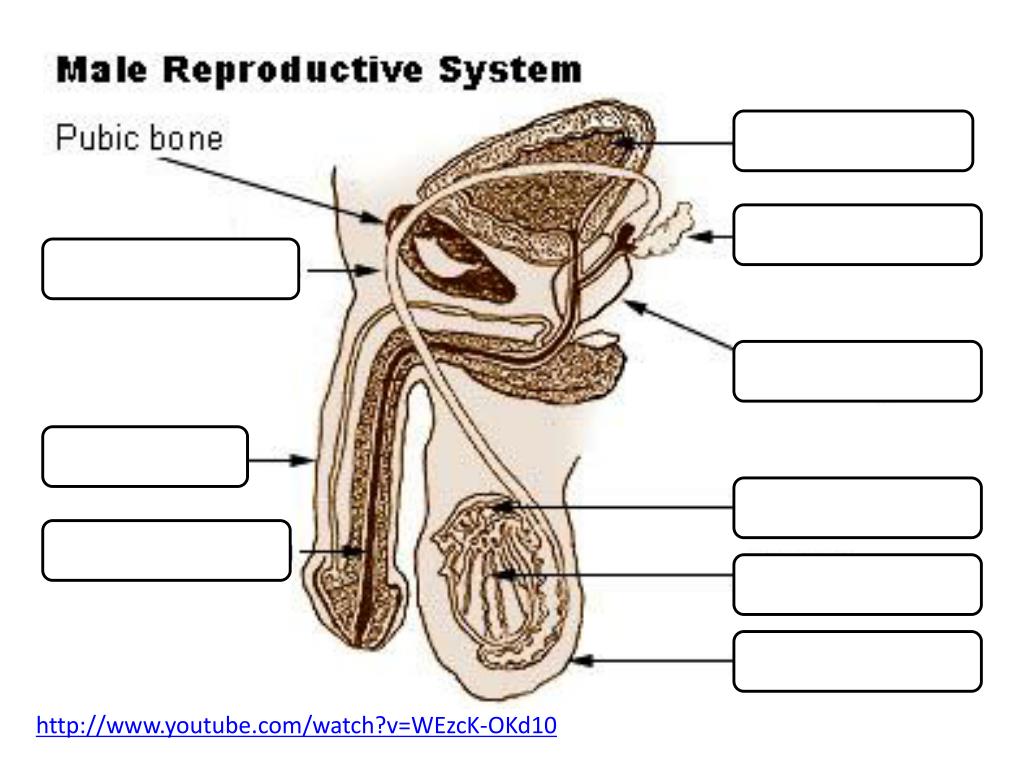 Male Reproductive System

Pubic bone

http://www.youtube.com/watch?v=WEzcK-OKd10